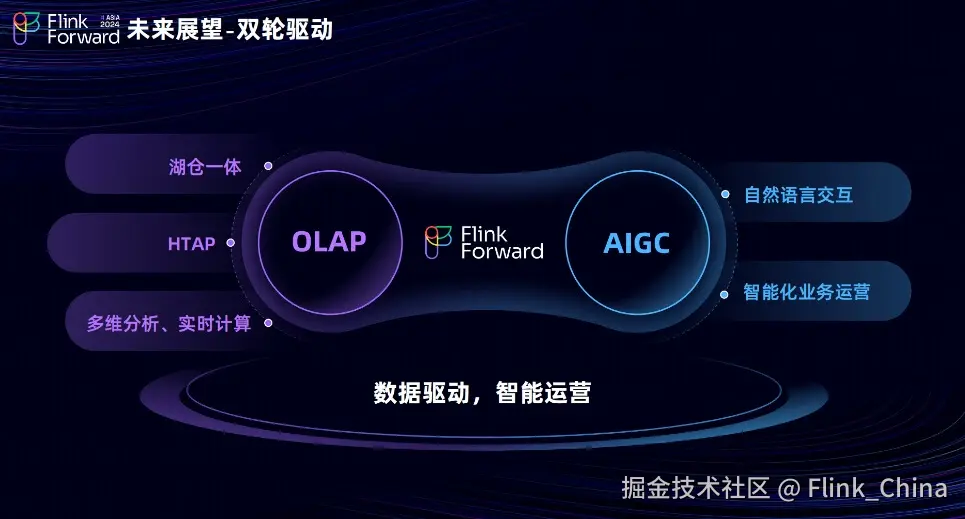 Flink Forward ASIA 2024 未来展望-双轮驱动

湖仓一体

HTAP

多维分析、实时计算

OLAP

Flink Forward

AIGC

自然语言交互

智能化业务运营

数据驱动，智能运营

掘金技术社区 @ Flink_China